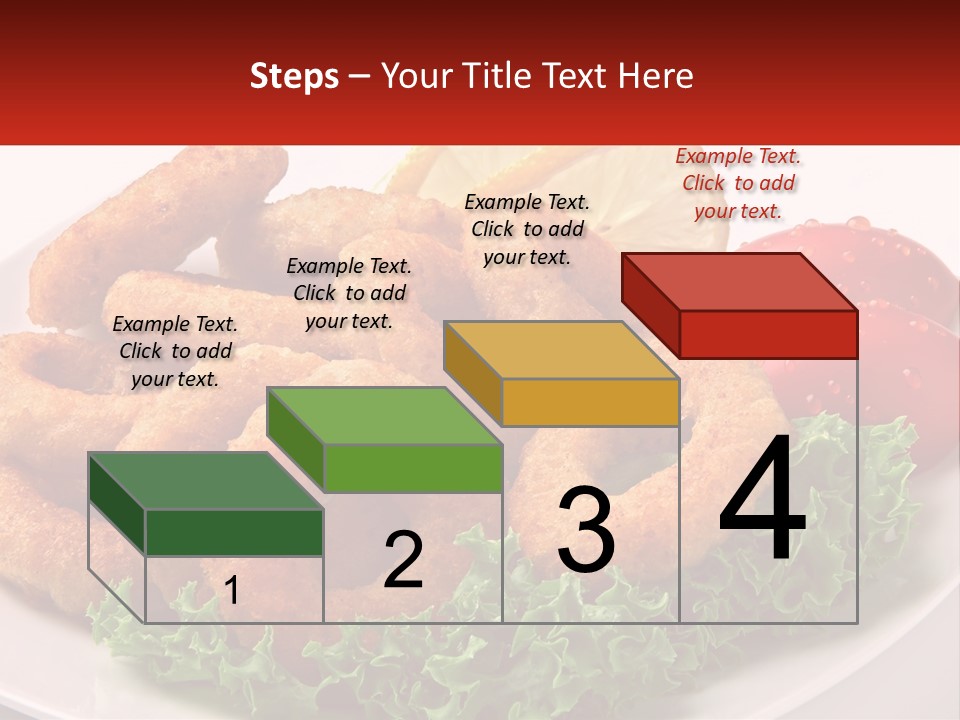 Steps – Your Title Text Here

Example Text. Click to add your text.

Example Text. Click to add your text.

Example Text. Click to add your text.

Example Text. Click to add your text.

1

2

3

4